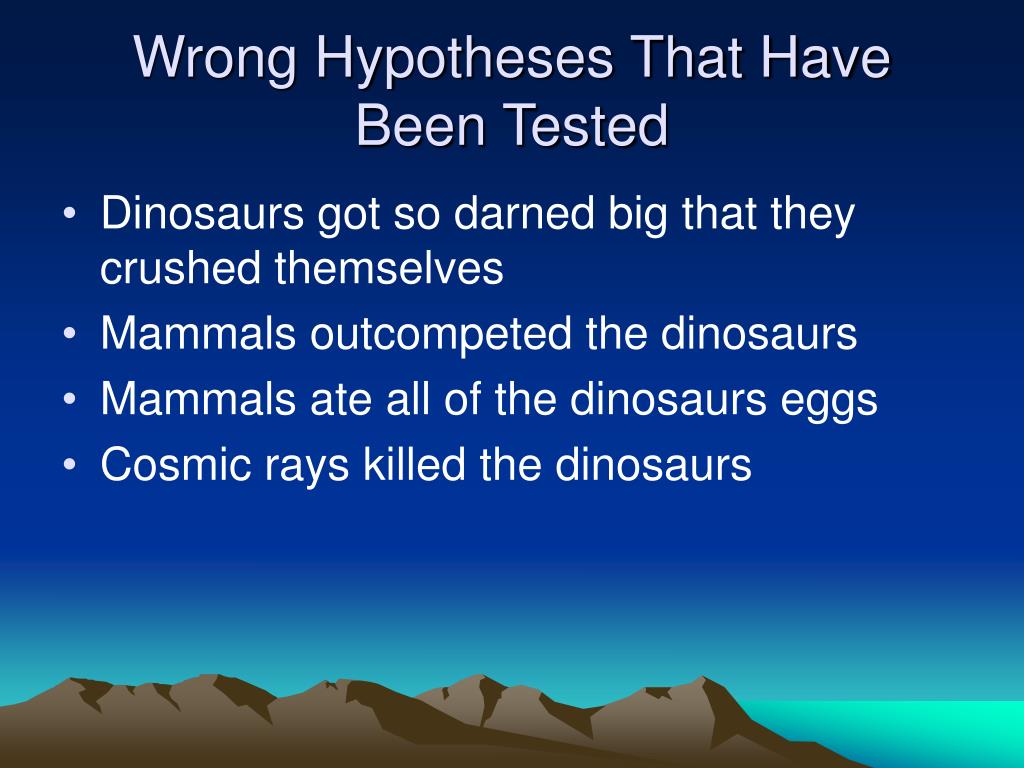 Wrong Hypotheses That Have Been Tested

• Dinosaurs got so darned big that they crushed themselves
• Mammals outcompeted the dinosaurs
• Mammals ate all of the dinosaurs eggs
• Cosmic rays killed the dinosaurs